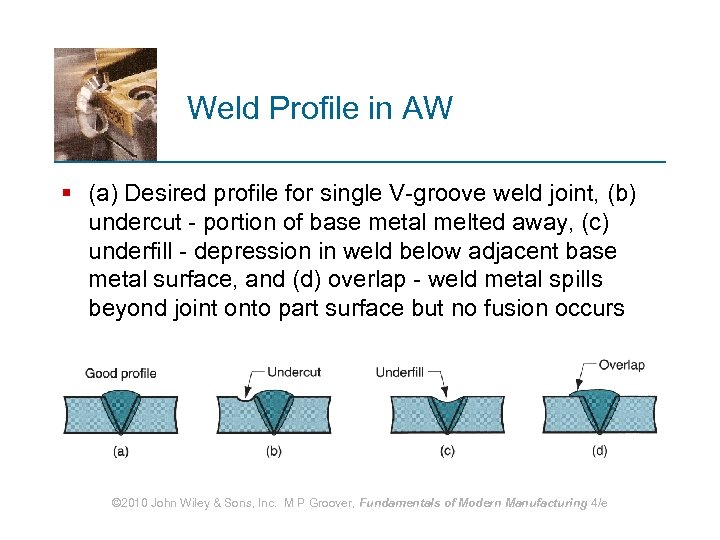 Weld Profile in AW

▪ (a) Desired profile for single V-groove weld joint, (b) undercut - portion of base metal melted away, (c) underfill - depression in weld below adjacent base metal surface, and (d) overlap - weld metal spills beyond joint onto part surface but no fusion occurs

Good profile
(a)
Undercut
(b)
Underfill
(c)
Overlap
(d)

©2010 John Wiley & Sons, Inc. M P Groover, Fundamentals of Modern Manufacturing 4/e